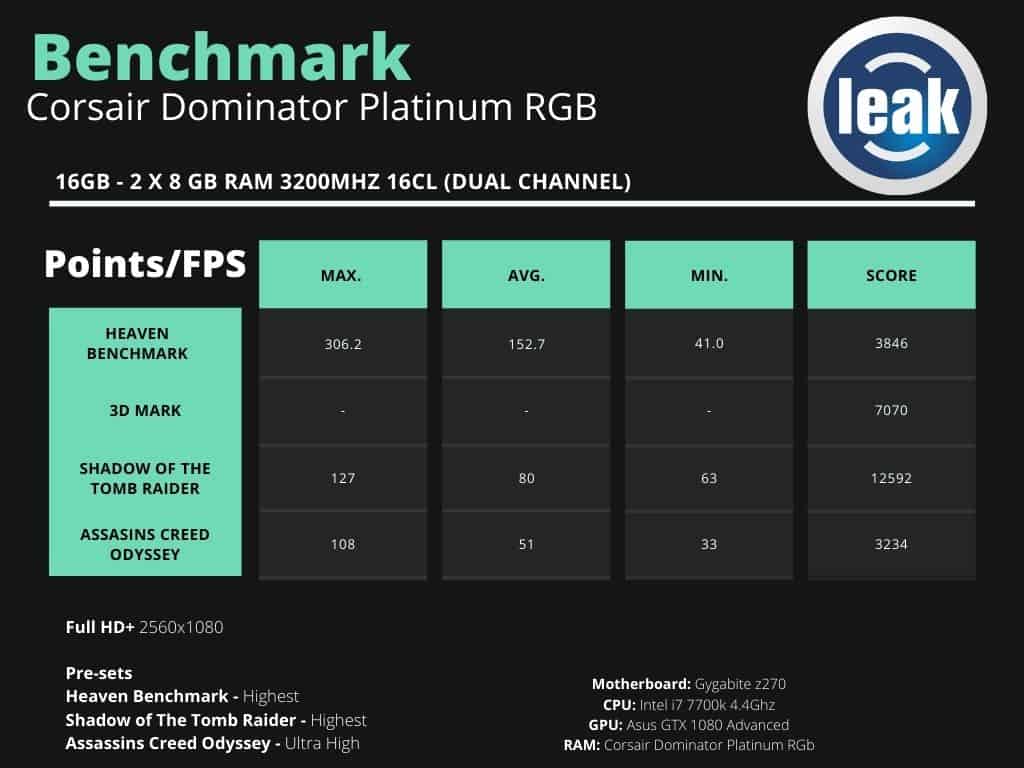 Benchmark
Corsair Dominator Platinum RGB

leak

16GB - 2 X 8 GB RAM 3200MHZ 16CL (DUAL CHANNEL)

| Points/FPS | MAX. | AVG. | MIN. | SCORE |
|---|---|---|---|---|
| HEAVEN BENCHMARK | 306.2 | 152.7 | 41.0 | 3846 |
| 3D MARK | - | - | - | 7070 |
| SHADOW OF THE TOMB RAIDER | 127 | 80 | 63 | 12592 |
| ASSASINS CREED ODYSSEY | 108 | 51 | 33 | 3234 |

Full HD+ 2560x1080

Pre-sets
Heaven Benchmark - Highest
Shadow of The Tomb Raider - Highest
Assassins Creed Odyssey - Ultra High

Motherboard: Gygabite z270
CPU: Intel i7 7700k 4.4Ghz
GPU: Asus GTX 1080 Advanced
RAM: Corsair Dominator Platinum RGb